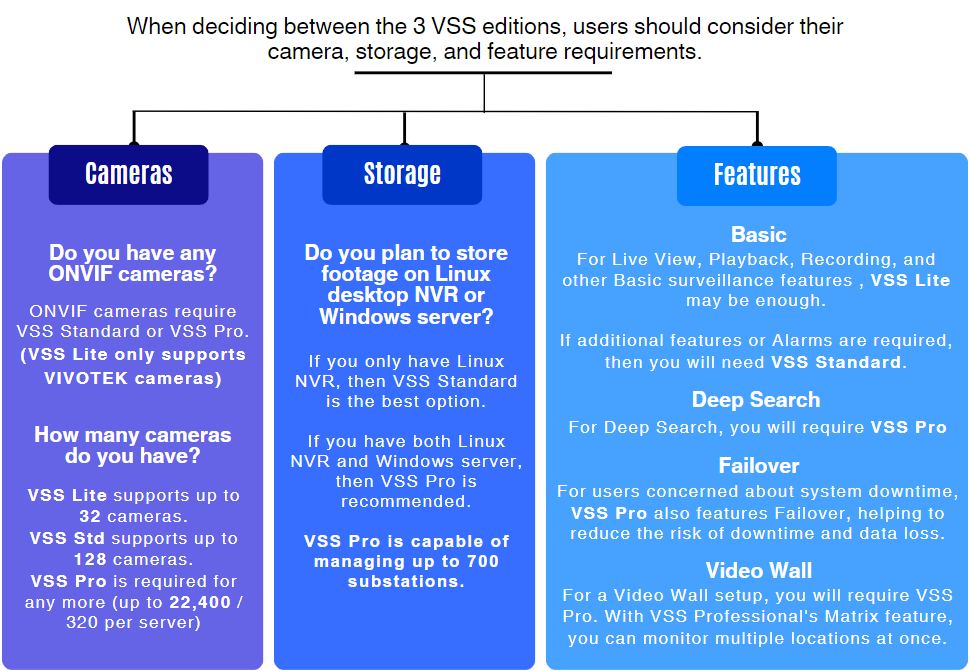 When deciding between the 3 VSS editions, users should consider their camera, storage, and feature requirements.

Cameras

Do you have any ONVIF cameras?

ONVIF cameras require VSS Standard or VSS Pro. (VSS Lite only supports VIVOTEK cameras)

How many cameras do you have?

VSS Lite supports up to 32 cameras. VSS Std supports up to 128 cameras. VSS Pro is required for any more (up to 22,400 / 320 per server)

Storage

Do you plan to store footage on Linux desktop NVR or Windows server?

If you only have Linux NVR, then VSS Standard is the best option.

If you have both Linux NVR and Windows server, then VSS Pro is recommended.

VSS Pro is capable of managing up to 700 substations.

Features

Basic

For Live View, Playback, Recording, and other Basic surveillance features , VSS Lite may be enough.

If additional features or Alarms are required, then you will need VSS Standard.

Deep Search

For Deep Search, you will require VSS Pro

Failover

For users concerned about system downtime, VSS Pro also features Failover, helping to reduce the risk of downtime and data loss.

Video Wall

For a Video Wall setup, you will require VSS Pro. With VSS Professional's Matrix feature, you can monitor multiple locations at once.